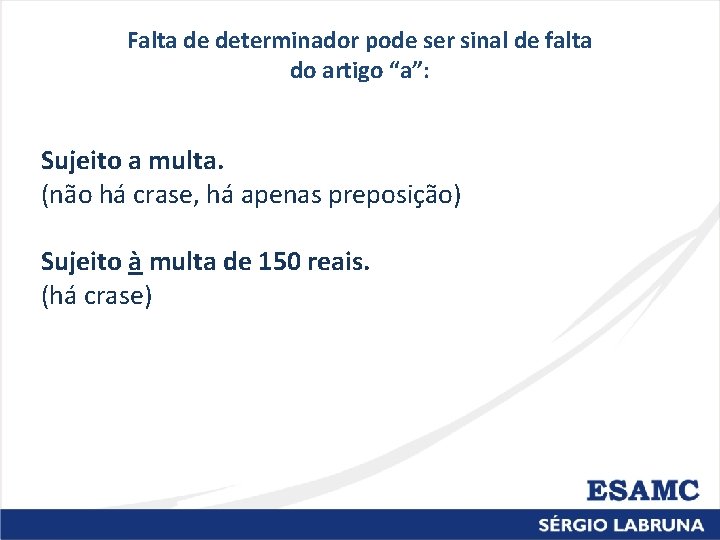 Falta de determinador pode ser sinal de falta do artigo “a”:

Sujeito a multa.
(não há crase, há apenas preposição)

Sujeito à multa de 150 reais.
(há crase)

ESAMC

SÉRGIO LABRUNA